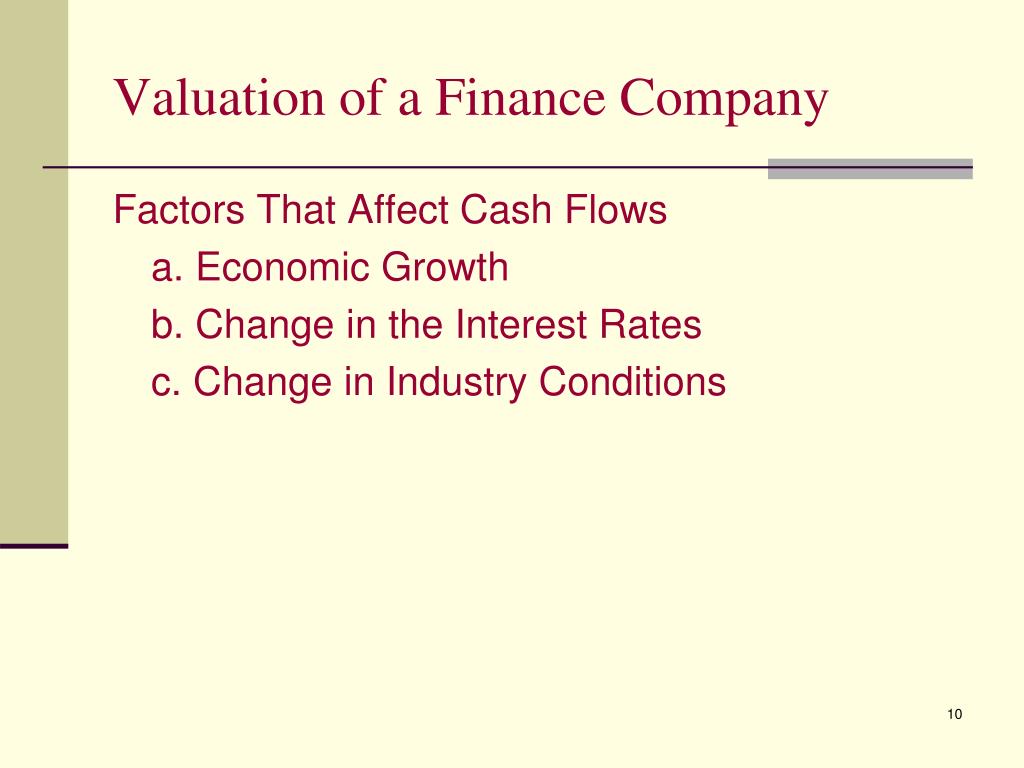 Valuation of a Finance Company

Factors That Affect Cash Flows
a. Economic Growth
b. Change in the Interest Rates
c. Change in Industry Conditions

10